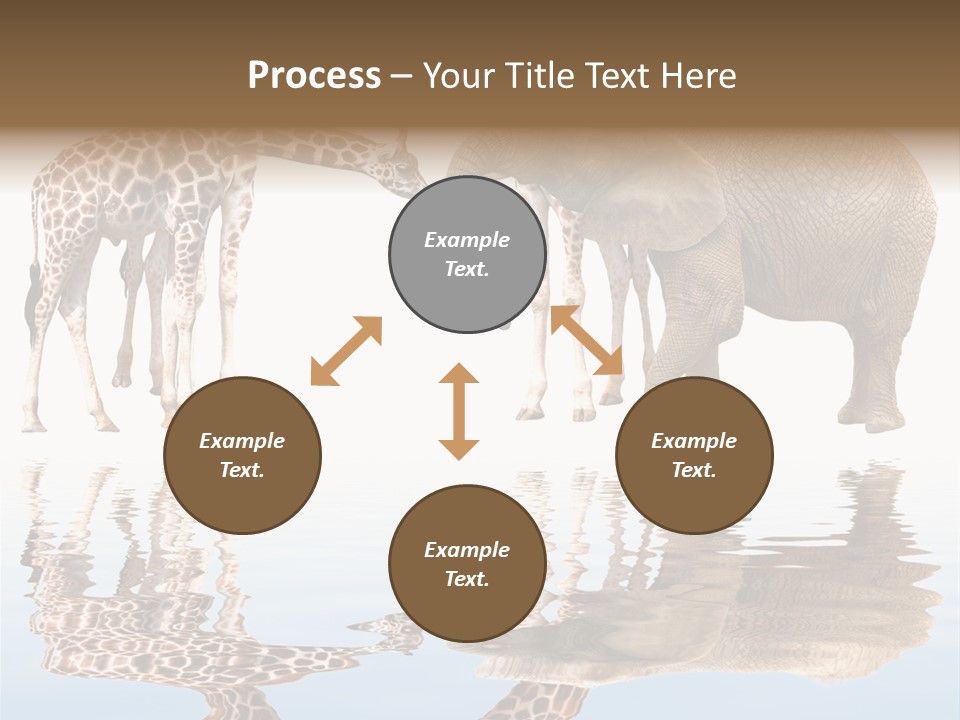 Process – Your Title Text Here

Example Text.

Example Text.

Example Text.

Example Text.